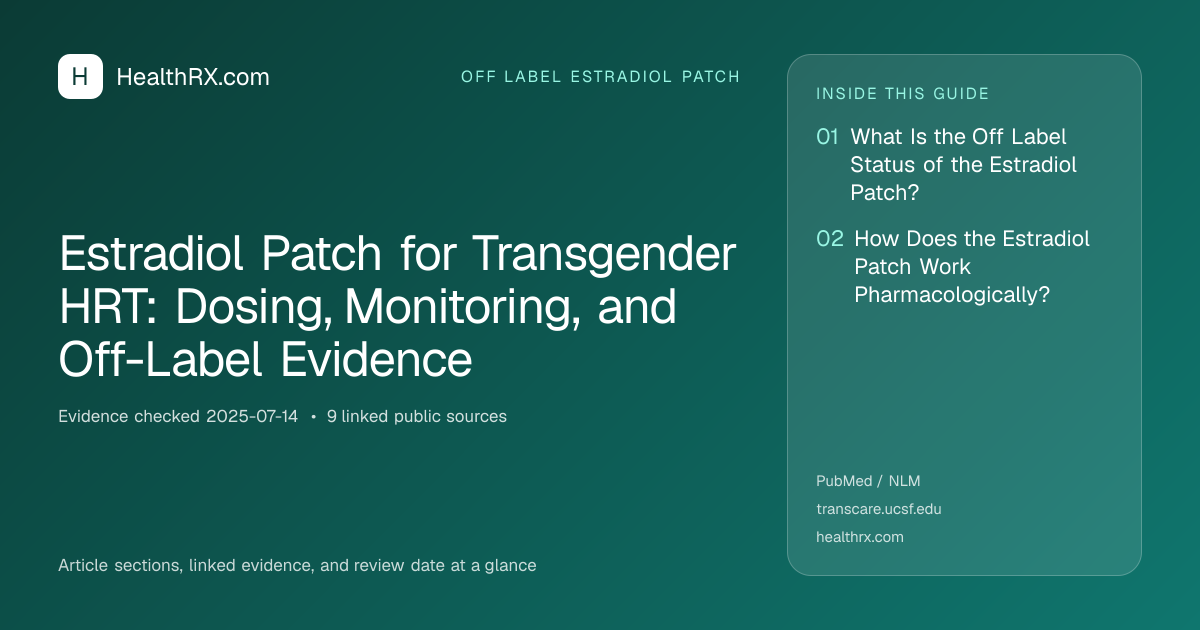 H HealthRX.com

OFF LABEL ESTRADIOL PATCH

Estradiol Patch for Transgender HRT: Dosing, Monitoring, and Off-Label Evidence

Evidence checked 2025-07-14 • 9 linked public sources

Article sections, linked evidence, and review date at a glance

INSIDE THIS GUIDE

01 What Is the Off Label Status of the Estradiol Patch?

02 How Does the Estradiol Patch Work Pharmacologically?

PubMed / NLM

transcare.ucsf.edu

healthrx.com